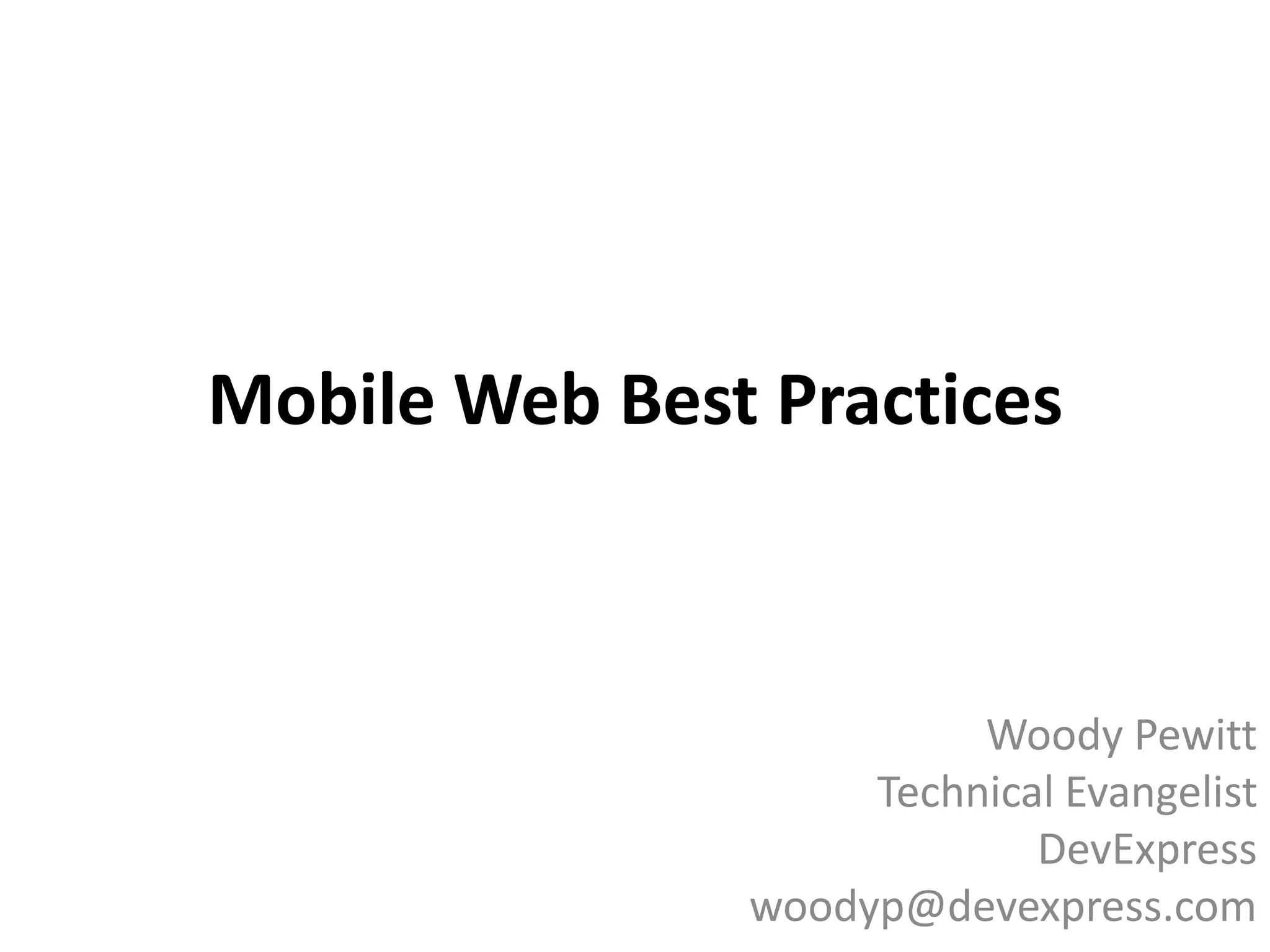 Mobile Web Best Practices

Woody Pewitt
Technical Evangelist
DevExpress
woodyp@devexpress.com